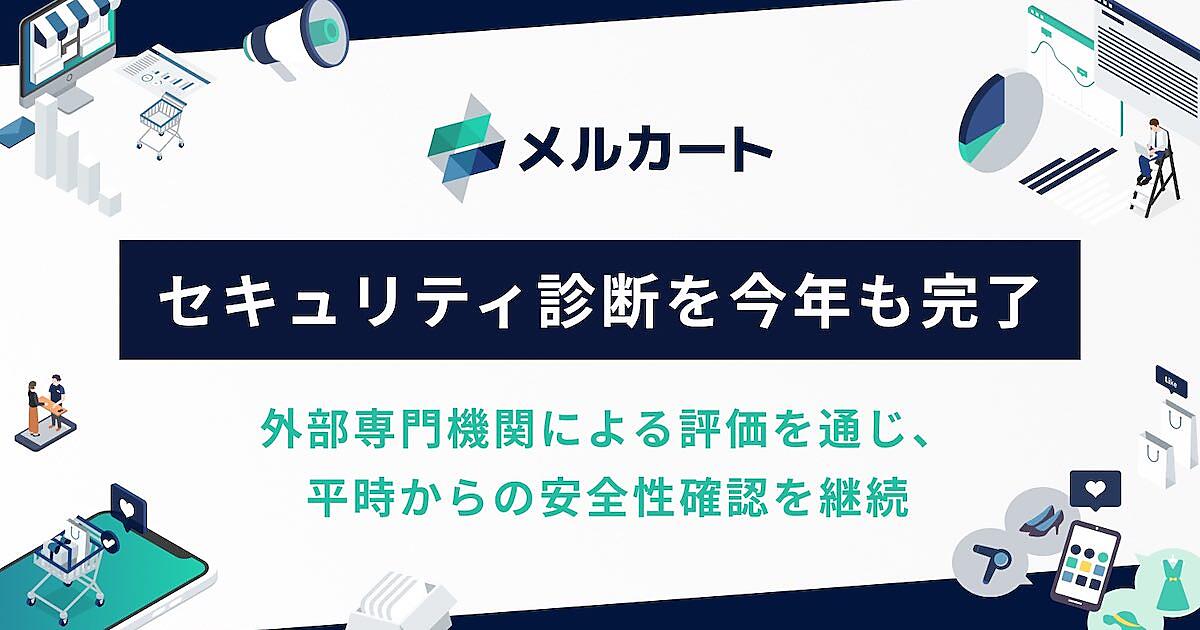 メルカート

セキュリティ診断を今年も完了

外部専門機関による評価を通じ、
平時からの安全性確認を継続

Like